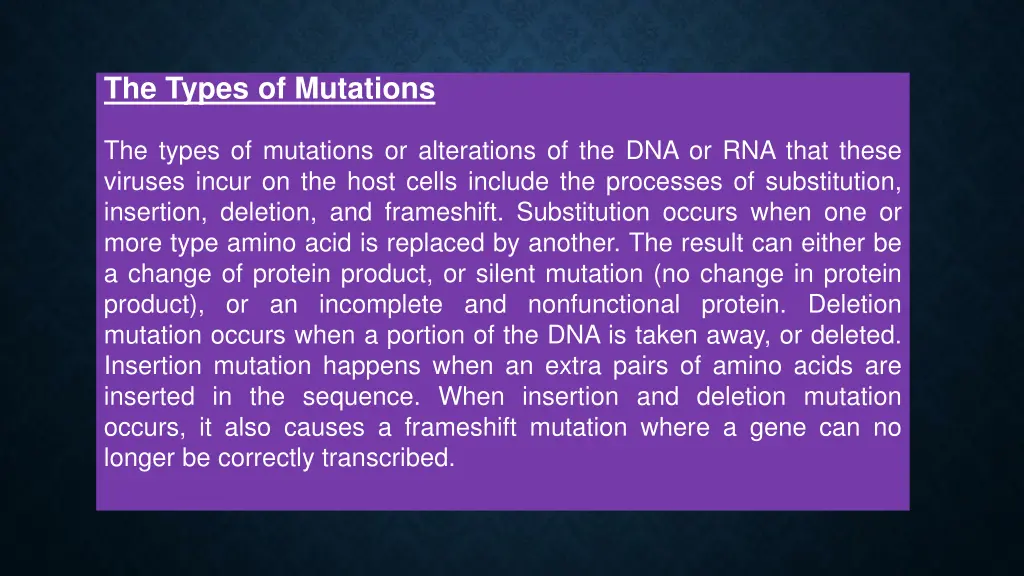 The Types of Mutations

The types of mutations or alterations of the DNA or RNA that these viruses incur on the host cells include the processes of substitution, insertion, deletion, and frameshift. Substitution occurs when one or more type amino acid is replaced by another. The result can either be a change of protein product, or silent mutation (no change in protein product), or an incomplete and nonfunctional protein. Deletion mutation occurs when a portion of the DNA is taken away, or deleted. Insertion mutation happens when an extra pairs of amino acids are inserted in the sequence. When insertion and deletion mutation occurs, it also causes a frameshift mutation where a gene can no longer be correctly transcribed.